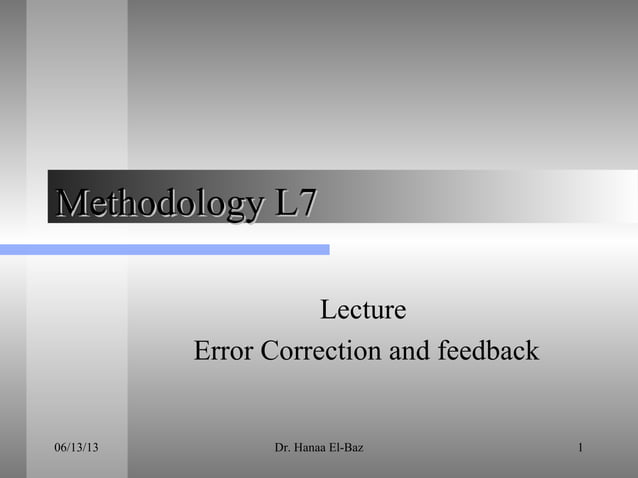 Methodology L7

Lecture
Error Correction and feedback

06/13/13 Dr. Hanaa El-Baz 1